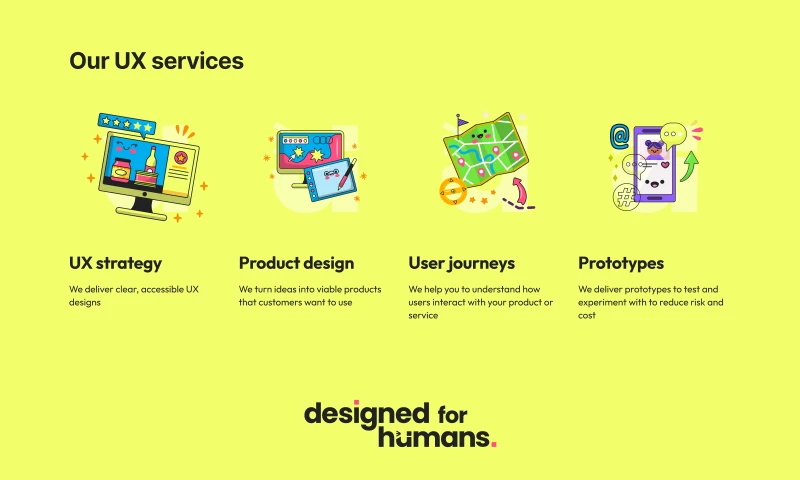 Our UX services

UX strategy

We deliver clear, accessible UX designs

Product design

We turn ideas into viable products that customers want to use

User journeys

We help you to understand how users interact with your product or service

Prototypes

We deliver prototypes to test and experiment with to reduce risk and cost

designed for humans.